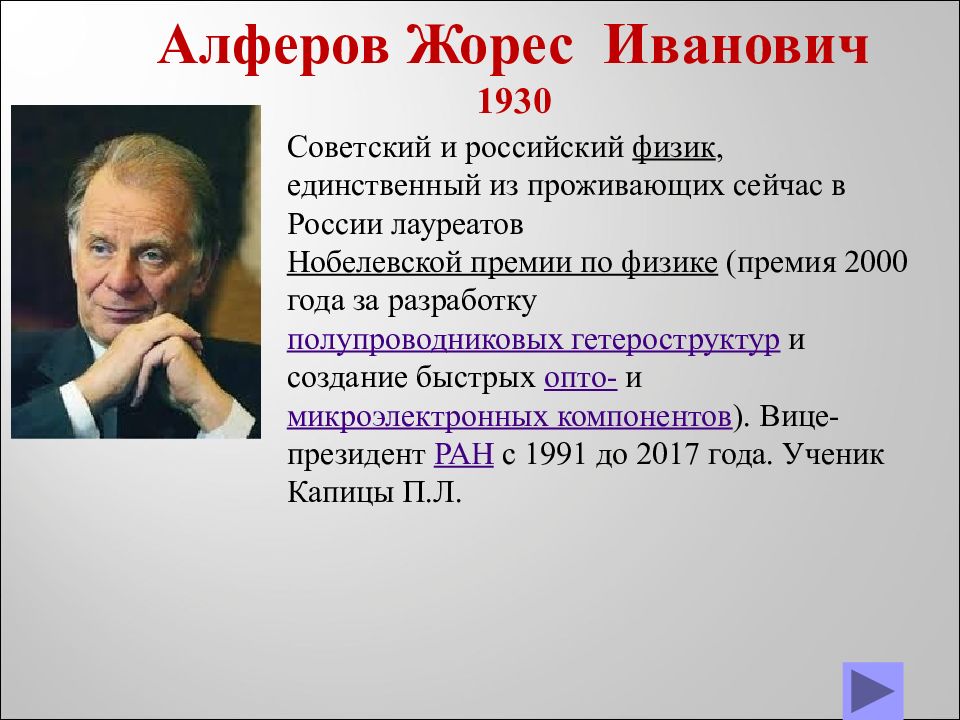 Алферов Жорес Иванович
1930

Советский и российский физик, единственный из проживающих сейчас в России лауреатов Нобелевской премии по физике (премия 2000 года за разработку полупроводниковых гетероструктур и создание быстрых опто- и микроэлектронных компонентов). Вице-президент РАН с 1991 до 2017 года. Ученик Капицы П.Л.